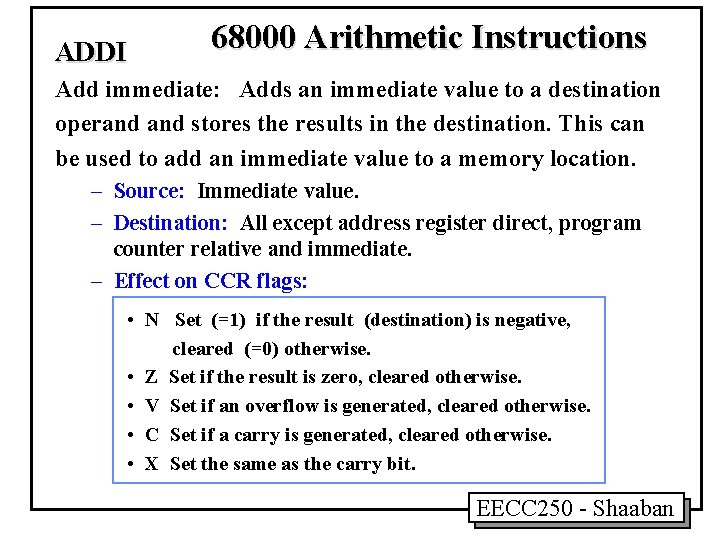 68000 Arithmetic Instructions

ADDI

Add immediate: Adds an immediate value to a destination operand and stores the results in the destination. This can be used to add an immediate value to a memory location.

– Source: Immediate value.
– Destination: All except address register direct, program counter relative and immediate.
– Effect on CCR flags:

• N Set (=1) if the result (destination) is negative, cleared (=0) otherwise.
• Z Set if the result is zero, cleared otherwise.
• V Set if an overflow is generated, cleared otherwise.
• C Set if a carry is generated, cleared otherwise.
• X Set the same as the carry bit.

EECC250 - Shaaban